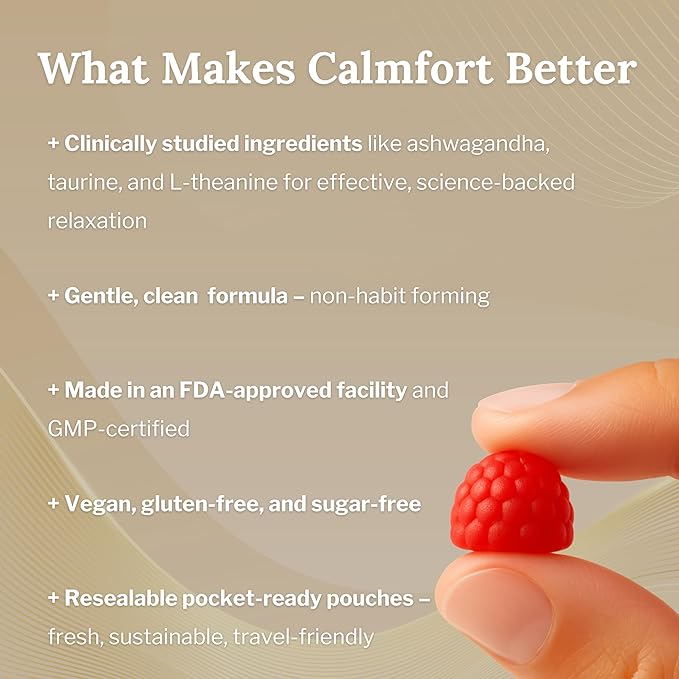 What Makes Calmfort Better

+ Clinically studied ingredients like ashwagandha, taurine, and L-theanine for effective, science-backed relaxation

+ Gentle, clean formula – non-habit forming

+ Made in an FDA-approved facility and GMP-certified

+ Vegan, gluten-free, and sugar-free

+ Resealable pocket-ready pouches – fresh, sustainable, travel-friendly